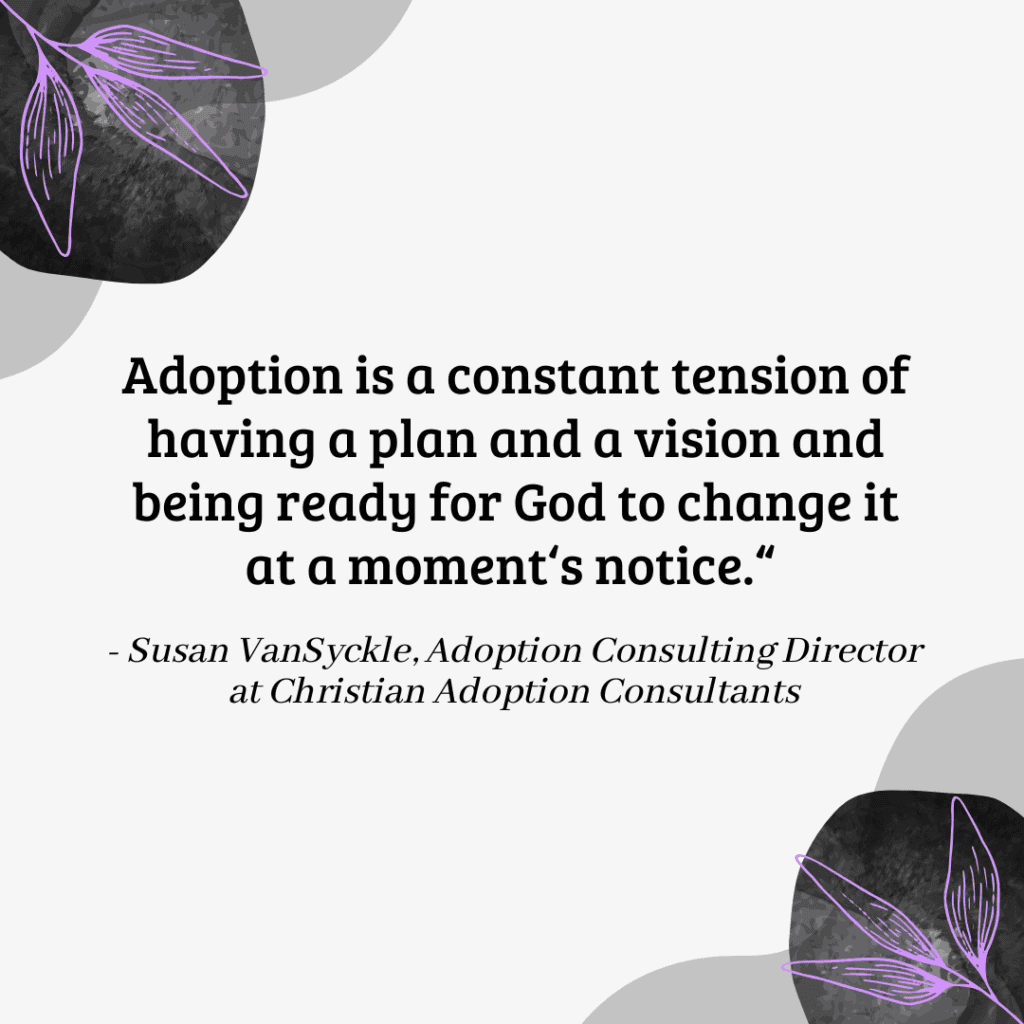 Adoption is a constant tension of having a plan and a vision and being ready for God to change it at a moment‘s notice.“

- Susan VanSyckle, Adoption Consulting Director at Christian Adoption Consultants